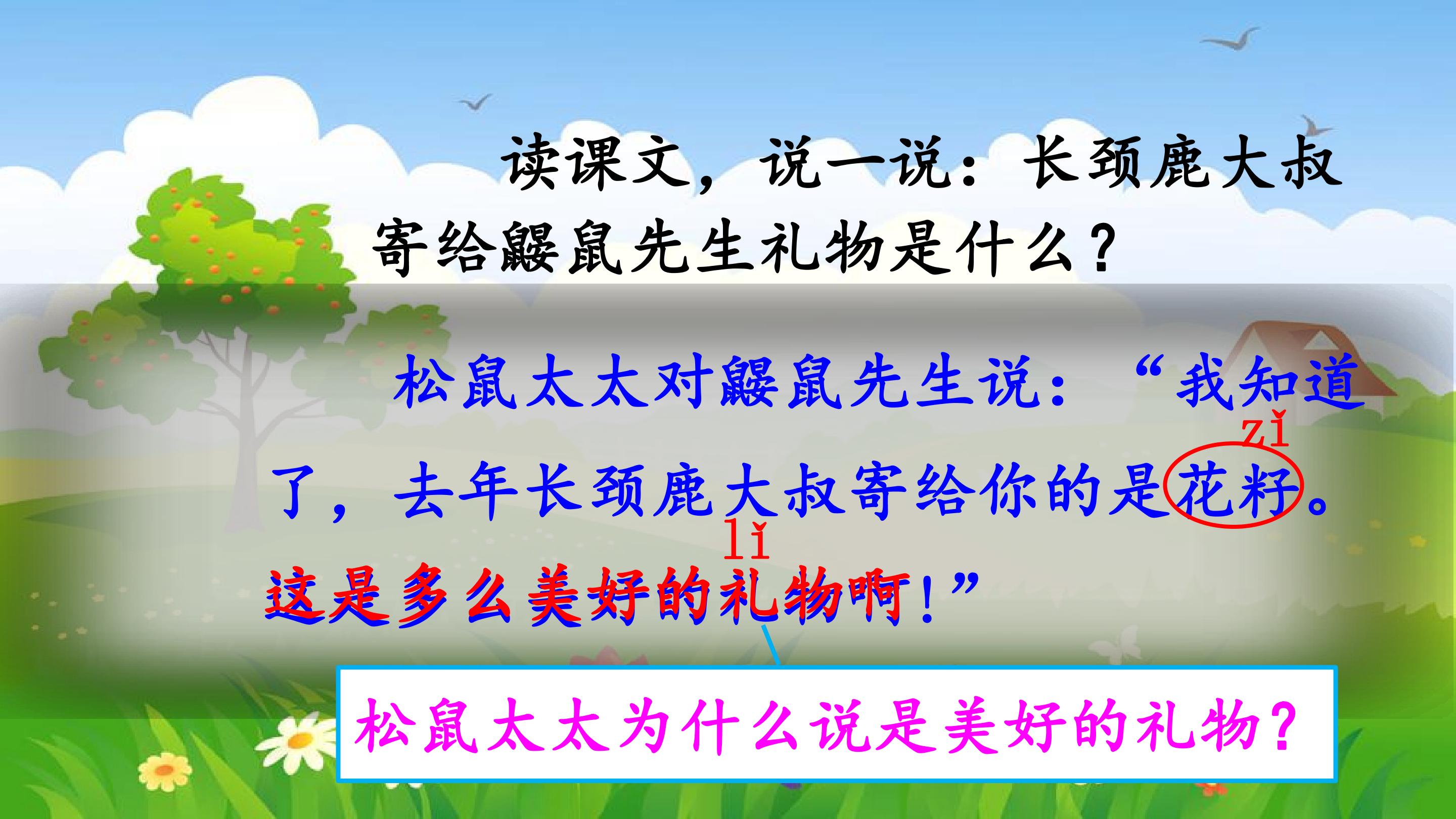 读课文，说一说：长颈鹿大叔寄给鼹鼠先生礼物是什么？

松鼠太太对鼹鼠先生说：“我知道了，去年长颈鹿大叔寄给你的是花籽。这是多么美好的礼物啊！”

zǐ

lǐ

松鼠太太为什么说是美好的礼物？